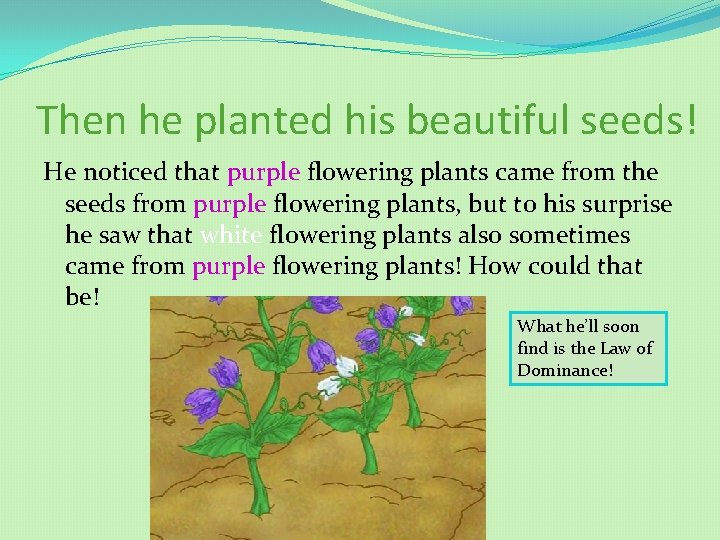 Then he planted his beautiful seeds!

He noticed that purple flowering plants came from the seeds from purple flowering plants, but to his surprise he saw that white flowering plants also sometimes came from purple flowering plants! How could that be!

What he'll soon find is the Law of Dominance!